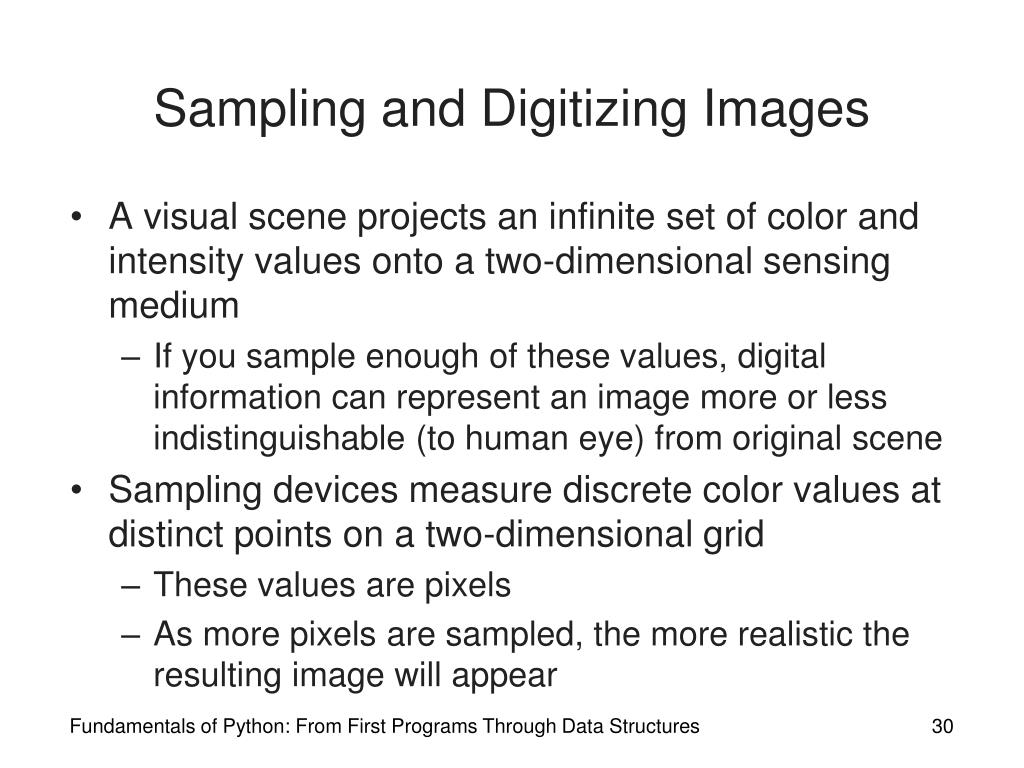 Sampling and Digitizing Images

• A visual scene projects an infinite set of color and intensity values onto a two-dimensional sensing medium

– If you sample enough of these values, digital information can represent an image more or less indistinguishable (to human eye) from original scene

• Sampling devices measure discrete color values at distinct points on a two-dimensional grid

– These values are pixels

– As more pixels are sampled, the more realistic the resulting image will appear

Fundamentals of Python: From First Programs Through Data Structures

30